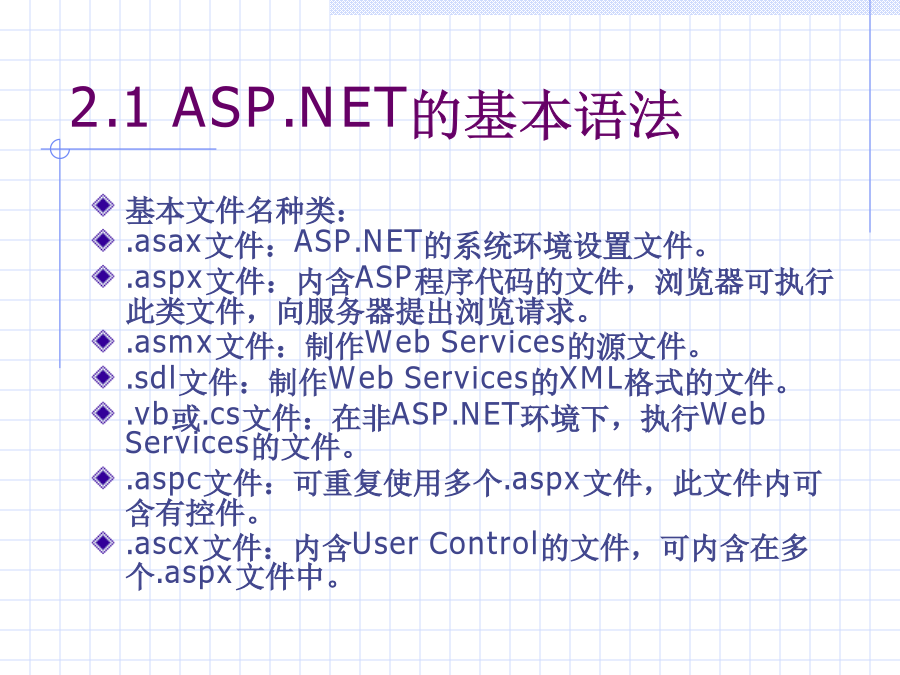 2.1 ASP.NET的基本语法

基本文件名种类：

.asax文件：ASP.NET的系统环境设置文件。

.aspx文件：内含ASP程序代码的文件，浏览器可执行此类文件，向服务器提出浏览请求。

.asmx文件：制作Web Services的源文件。

.sdl文件：制作Web Services的XML格式的文件。

.vb或.cs文件：在非ASP.NET环境下，执行Web Services的文件。

.aspc文件：可重复使用多个.aspx文件，此文件内可含有控件。

.ascx文件：内含User Control的文件，可内含在多个.aspx文件中。